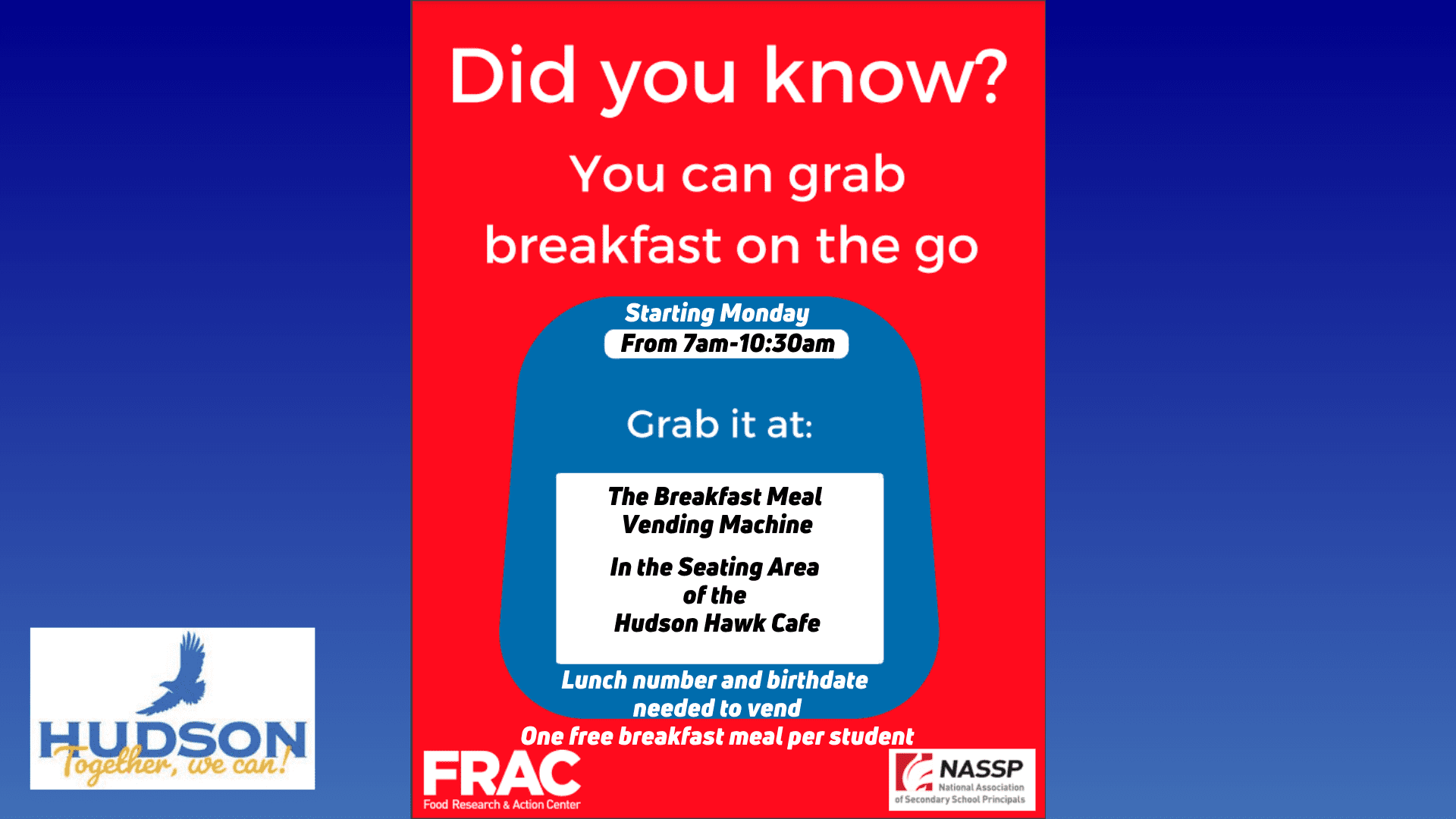 Did you know?

You can grab breakfast on the go

Starting Monday
From 7am-10:30am

Grab it at:

The Breakfast Meal Vending Machine

In the Seating Area of the Hudson Hawk Cafe

Lunch number and birthdate needed to vend

One free breakfast meal per student

HUDSON
Together, we can!

FRAC
Food Research & Action Center

NASSP
National Association of Secondary School Principals